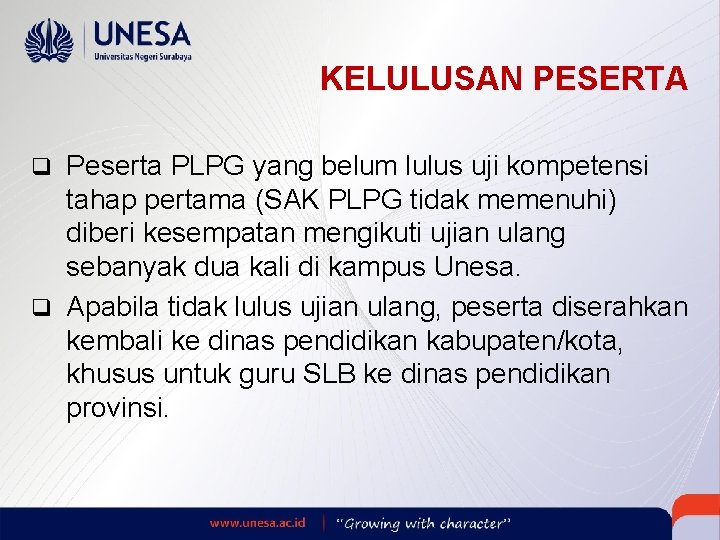 UNESA
Universitas Negeri Surabaya

KELULUSAN PESERTA

❑ Peserta PLPG yang belum lulus uji kompetensi tahap pertama (SAK PLPG tidak memenuhi) diberi kesempatan mengikuti ujian ulang sebanyak dua kali di kampus Unesa.

❑ Apabila tidak lulus ujian ulang, peserta diserahkan kembali ke dinas pendidikan kabupaten/kota, khusus untuk guru SLB ke dinas pendidikan provinsi.

www.unesa.ac.id | "Growing with character"